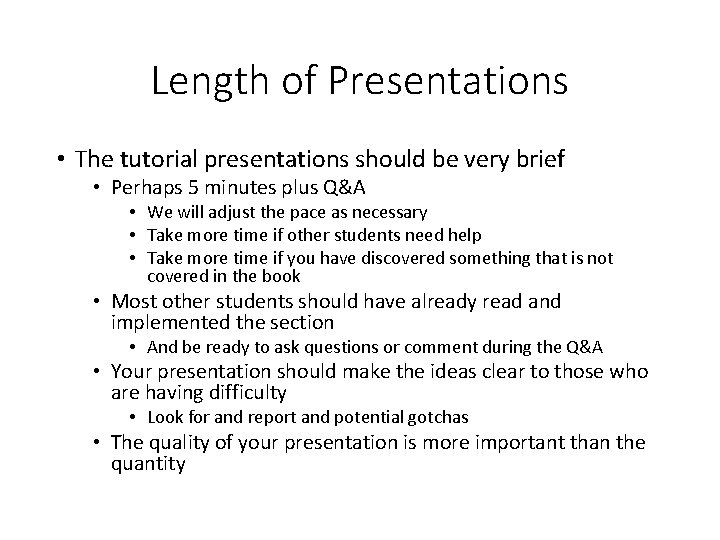 Length of Presentations

• The tutorial presentations should be very brief
  • Perhaps 5 minutes plus Q&A
    • We will adjust the pace as necessary
    • Take more time if other students need help
    • Take more time if you have discovered something that is not covered in the book
  • Most other students should have already read and implemented the section
    • And be ready to ask questions or comment during the Q&A
  • Your presentation should make the ideas clear to those who are having difficulty
    • Look for and report and potential gotchas
  • The quality of your presentation is more important than the quantity